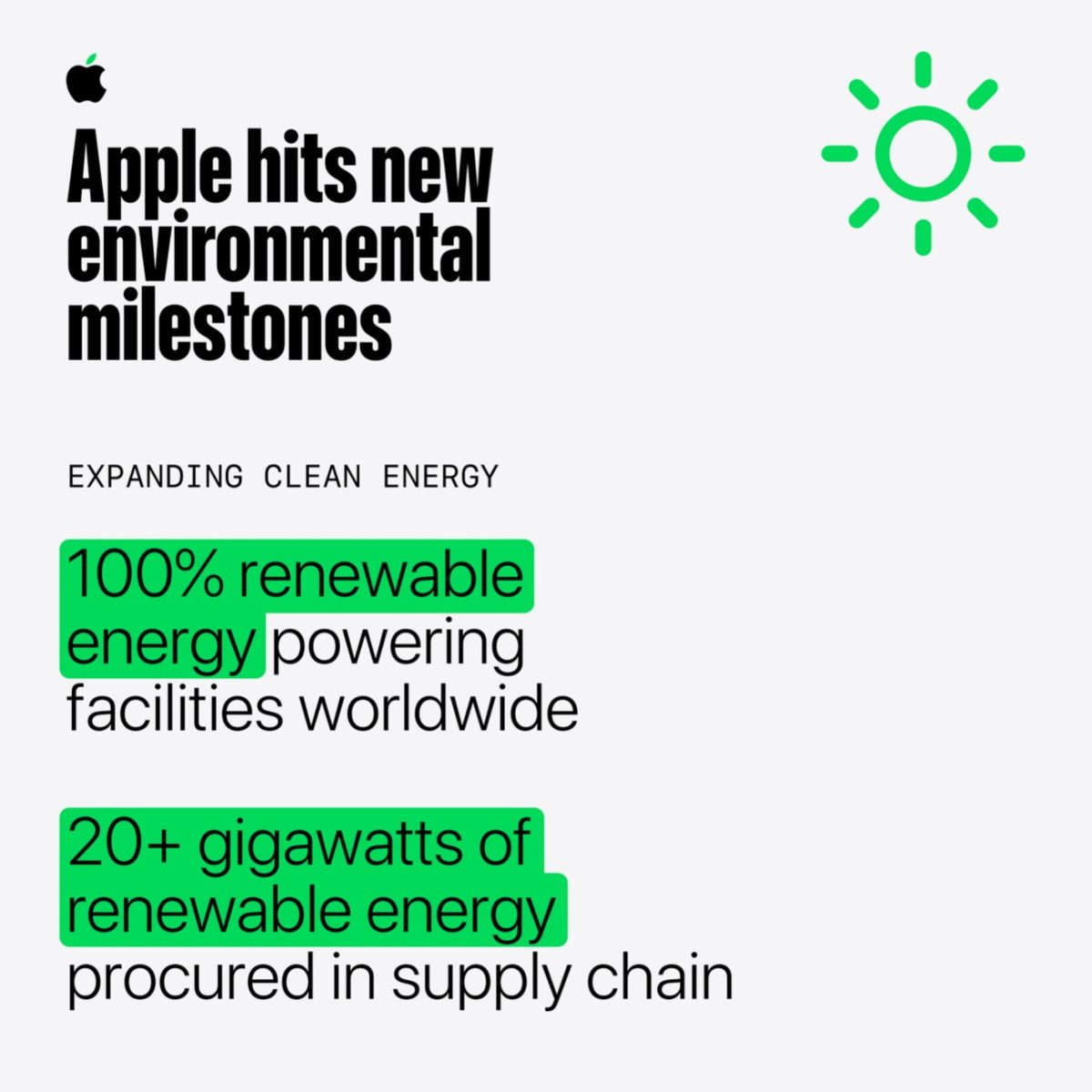 Apple hits new environmental milestones

EXPANDING CLEAN ENERGY

100% renewable energy powering facilities worldwide

20+ gigawatts of renewable energy procured in supply chain